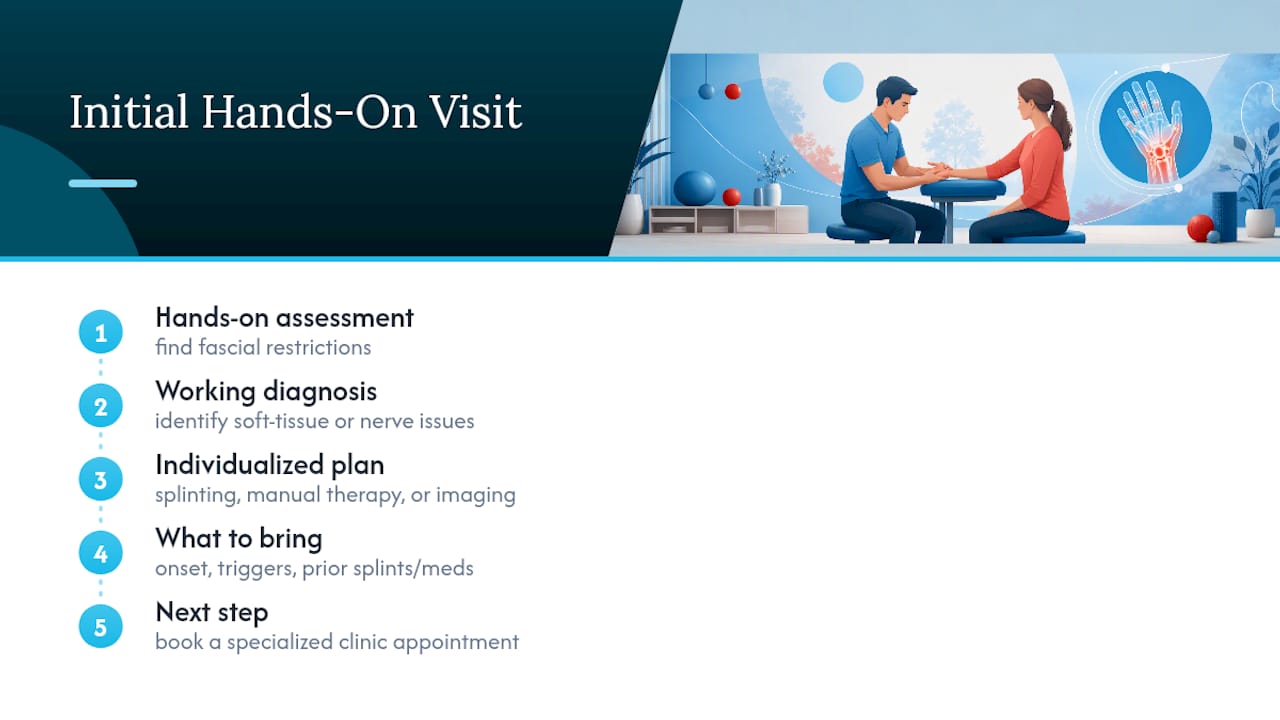 Initial Hands-On Visit

1 Hands-on assessment
find fascial restrictions

2 Working diagnosis
identify soft-tissue or nerve issues

3 Individualized plan
splinting, manual therapy, or imaging

4 What to bring
onset, triggers, prior splints/meds

5 Next step
book a specialized clinic appointment